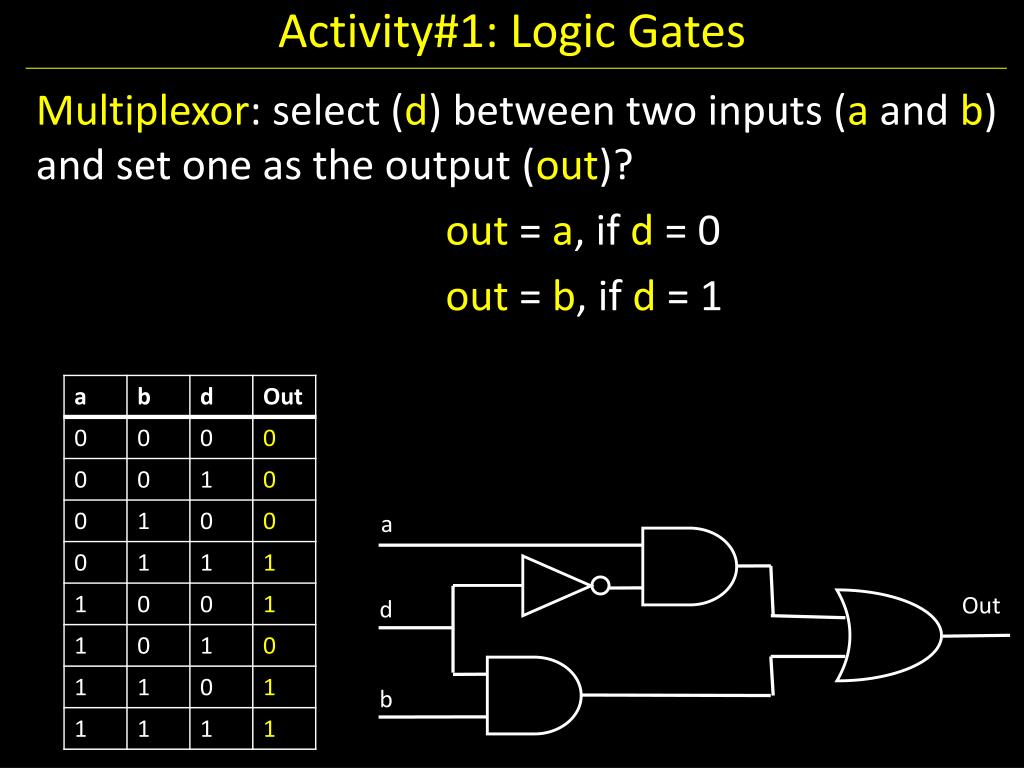 Activity#1: Logic Gates

Multiplexor: select (d) between two inputs (a and b) and set one as the output (out)?

out = a, if d = 0

out = b, if d = 1

| a | b | d | Out |
|---|---|---|---|
| 0 | 0 | 0 | 0 |
| 0 | 0 | 1 | 0 |
| 0 | 1 | 0 | 0 |
| 0 | 1 | 1 | 1 |
| 1 | 0 | 0 | 1 |
| 1 | 0 | 1 | 0 |
| 1 | 1 | 0 | 1 |
| 1 | 1 | 1 | 1 |

a
d
b
Out